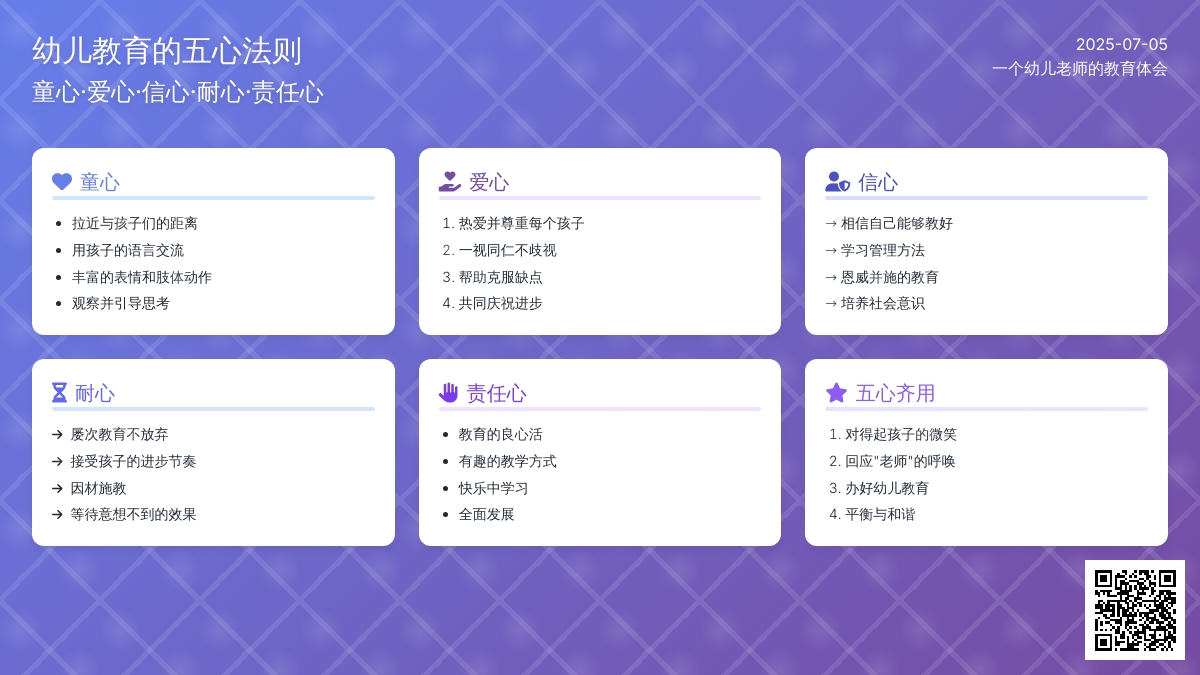 幼儿教育的五心法则
童心·爱心·信心·耐心·责任心

2025-07-05
一个幼儿老师的教育体会

童心
- 拉近与孩子们的距离
- 用孩子的语言交流
- 丰富的表情和肢体动作
- 观察并引导思考

爱心
1. 热爱并尊重每个孩子
2. 一视同仁不歧视
3. 帮助克服缺点
4. 共同庆祝进步

信心
→ 相信自己能够教好
→ 学习管理方法
→ 恩威并施的教育
→ 培养社会意识

耐心
→ 屡次教育不放弃
→ 接受孩子的进步节奏
→ 因材施教
→ 等待意想不到的效果

责任心
- 教育的良心活
- 有趣的教学方式
- 快乐中学习
- 全面发展

五心齐用
1. 对得起孩子的微笑
2. 回应"老师"的呼唤
3. 办好幼儿教育
4. 平衡与和谐